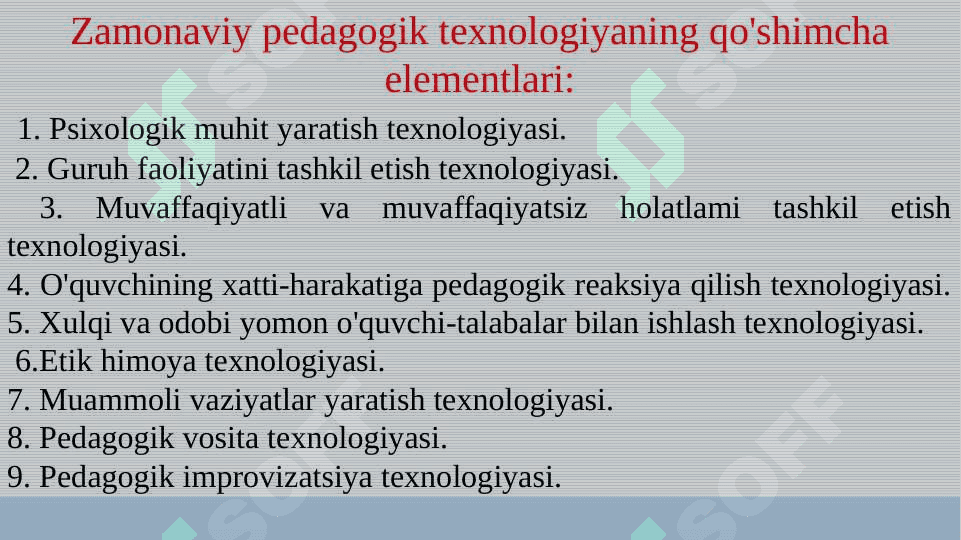 Zamonaviy pedagogik texnologiyaning qo'shimcha elementlari:

1. Psixologik muhit yaratish texnologiyasi.
2. Guruh faoliyatini tashkil etish texnologiyasi.
3. Muvaffaqiyatli va muvaffaqiyatsiz holatlami tashkil etish texnologiyasi.
4. O'quvchining xatti-harakatiga pedagogik reaksiya qilish texnologiyasi.
5. Xulqi va odobi yomon o'quvchi-talabalar bilan ishlash texnologiyasi.
6.Etik himoya texnologiyasi.
7. Muammoli vaziyatlar yaratish texnologiyasi.
8. Pedagogik vosita texnologiyasi.
9. Pedagogik improvizatsiya texnologiyasi.

SOFF SOFF SOFF SOFF